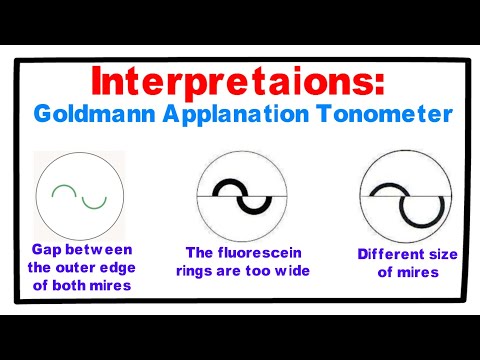 Interpretaions:
Goldmann Applanation Tonometer

Gap between the outer edge of both mires

The fluorescein rings are too wide

Different size of mires